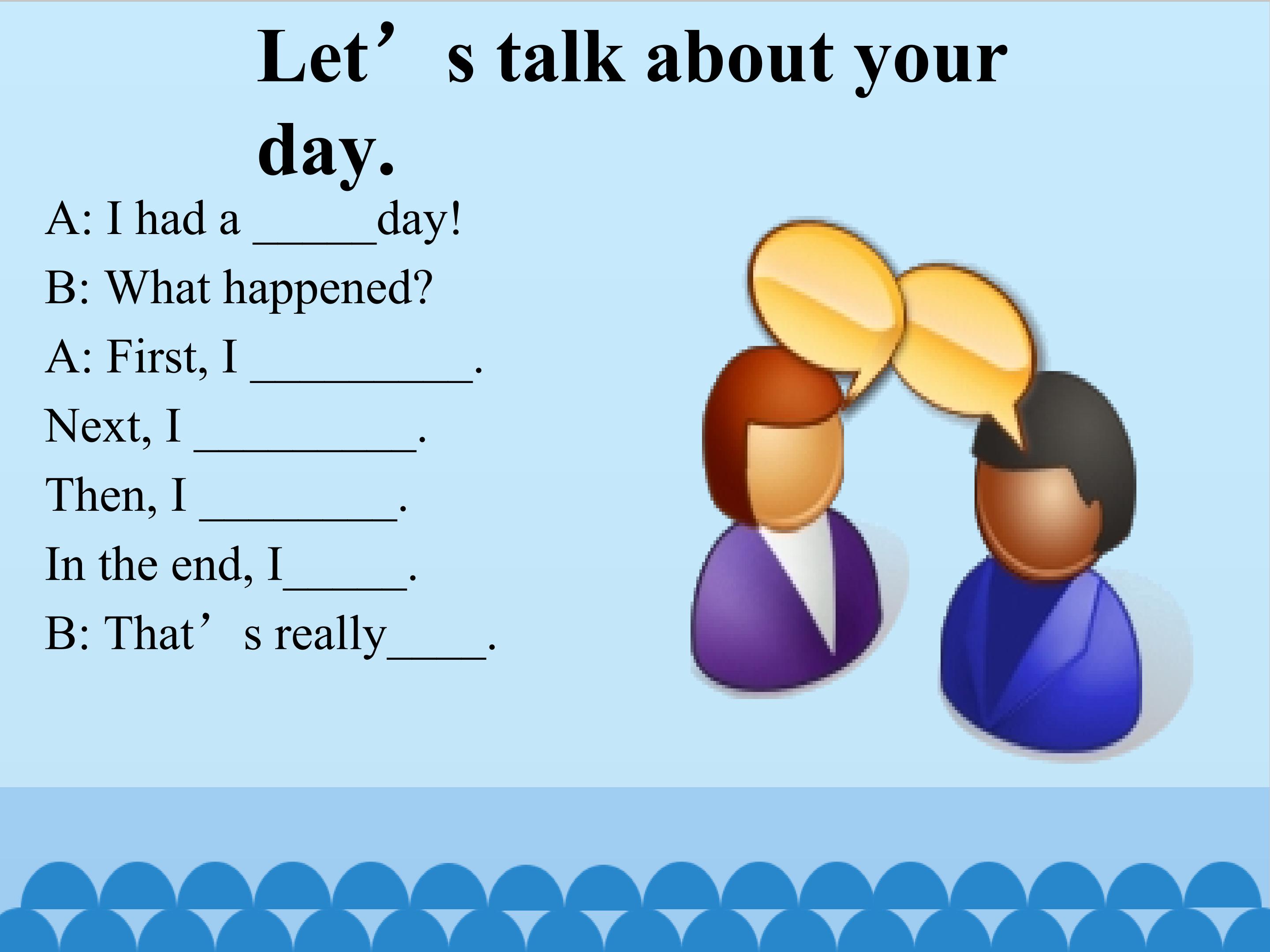 Let’s talk about your day.

A: I had a _____day!

B: What happened?

A: First, I _________.

Next, I _________.

Then, I ________.

In the end, I_____.

B: That’s really____.